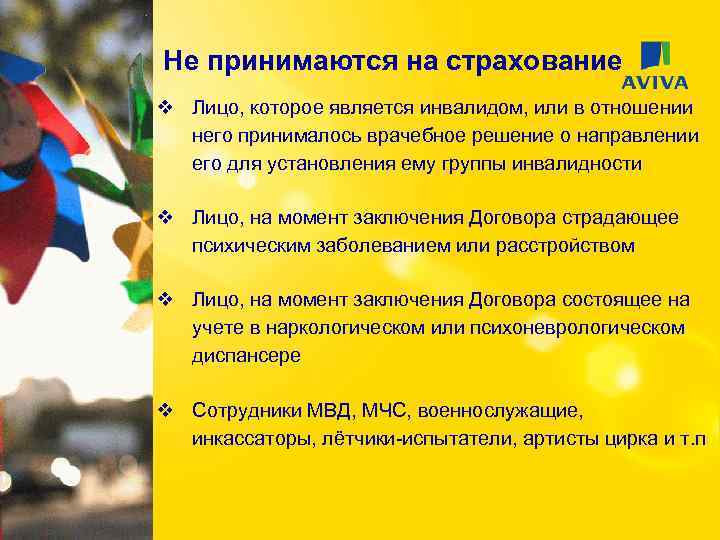 Не принимаются на страхование

AVIVA

❖ Лицо, которое является инвалидом, или в отношении него принималось врачебное решение о направлении его для установления ему группы инвалидности

❖ Лицо, на момент заключения Договора страдающее психическим заболеванием или расстройством

❖ Лицо, на момент заключения Договора состоящее на учете в наркологическом или психоневрологическом диспансере

❖ Сотрудники МВД, МЧС, военнослужащие, инкассаторы, лётчики-испытатели, артисты цирка и т.п